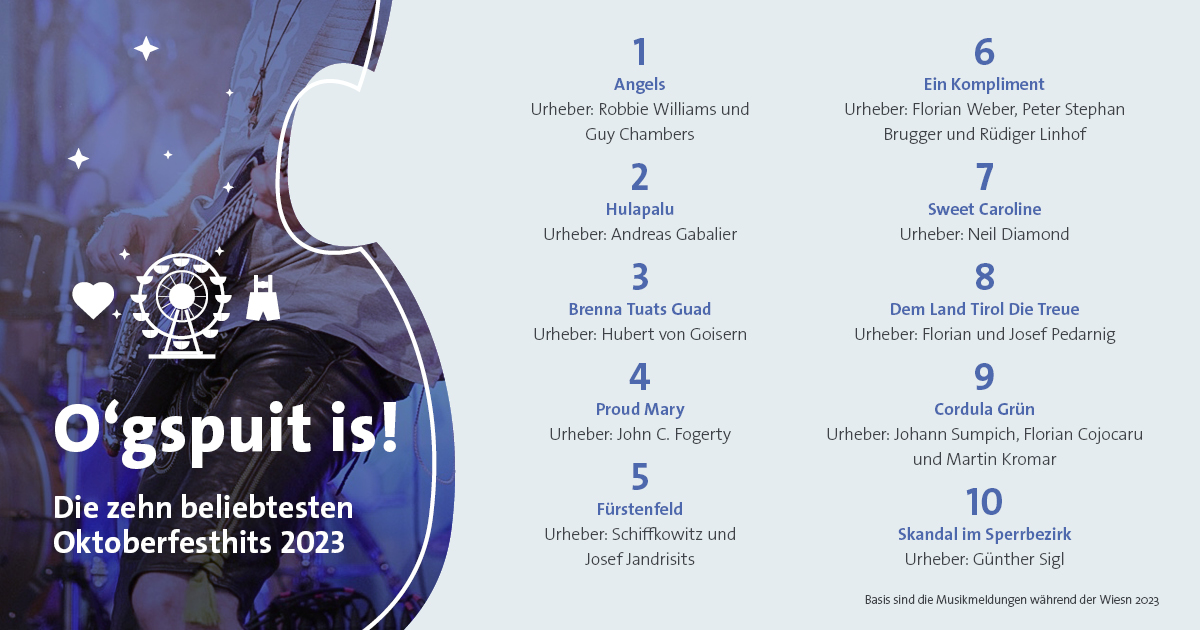 O‘gspuit is!

Die zehn beliebtesten Oktoberfesthits 2023

1
Angels
Urheber: Robbie Williams und Guy Chambers

2
Hulapalu
Urheber: Andreas Gabalier

3
Brenna Tuats Guad
Urheber: Hubert von Goisern

4
Proud Mary
Urheber: John C. Fogerty

5
Fürstenfeld
Urheber: Schiffkowitz und Josef Jandrisits

6
Ein Kompliment
Urheber: Florian Weber, Peter Stephan Brugger und Rüdiger Linhof

7
Sweet Caroline
Urheber: Neil Diamond

8
Dem Land Tirol Die Treue
Urheber: Florian und Josef Pedarnig

9
Cordula Grün
Urheber: Johann Sumpich, Florian Cojocaru und Martin Kromar

10
Skandal im Sperrbezirk
Urheber: Günther Sigl

Basis sind die Musikmeldungen während der Wiesn 2023